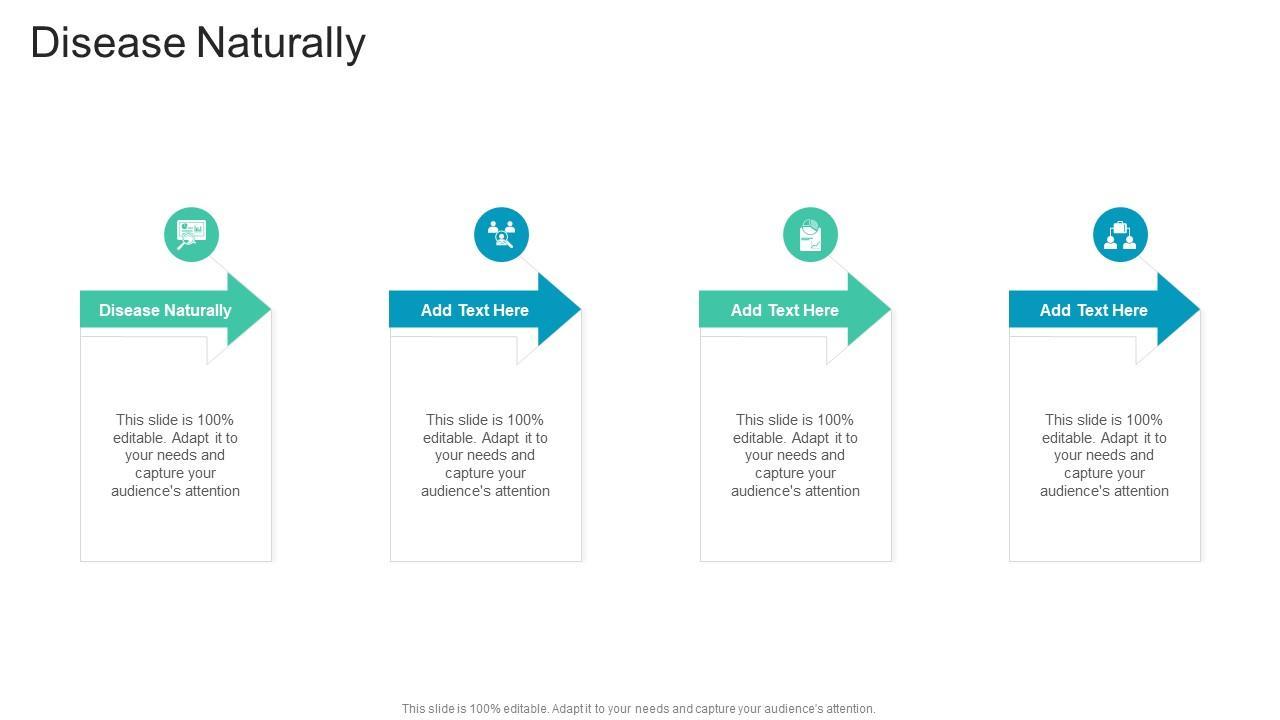 Disease Naturally

Disease Naturally

This slide is 100% editable. Adapt it to your needs and capture your audience's attention

Add Text Here

This slide is 100% editable. Adapt it to your needs and capture your audience's attention

Add Text Here

This slide is 100% editable. Adapt it to your needs and capture your audience's attention

Add Text Here

This slide is 100% editable. Adapt it to your needs and capture your audience's attention

This slide is 100% editable. Adapt it to your needs and capture your audience's attention.